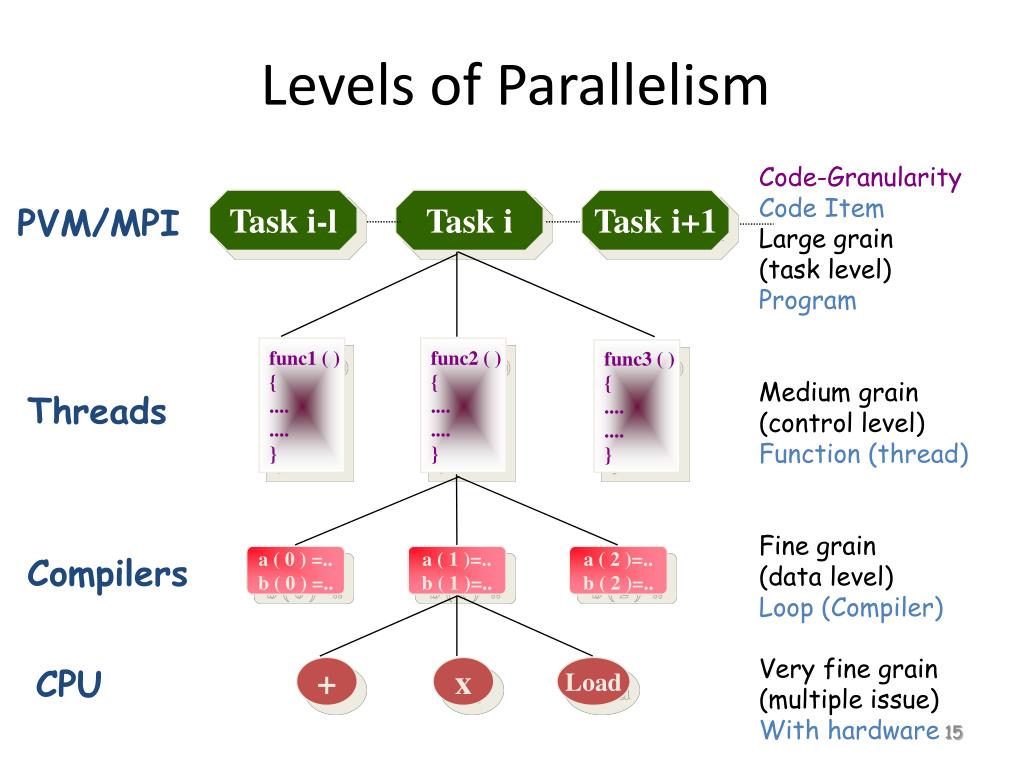 Levels of Parallelism

PVM/MPI

Task i-l

Task i

Task i+1

Code-Granularity
Code Item
Large grain
(task level)
Program

Threads

func1 ( )
{
....
....
}

func2 ( )
{
....
....
}

func3 ( )
{
....
....
}

Medium grain
(control level)
Function (thread)

Compilers

a ( 0 ) =..
b ( 0 ) =..

a ( 1 )=..
b ( 1 )=..

a ( 2 )=..
b ( 2 )=..

Fine grain
(data level)
Loop (Compiler)

CPU

+

x

Load

Very fine grain
(multiple issue)
With hardware

15